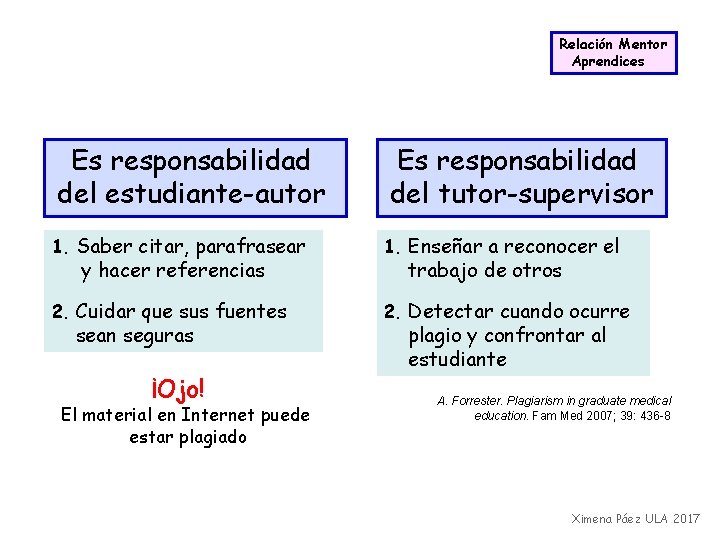 Relación Mentor Aprendices

Es responsabilidad del estudiante-autor

1. Saber citar, parafrasear y hacer referencias

2. Cuidar que sus fuentes sean seguras

¡Ojo!
El material en Internet puede estar plagiado

Es responsabilidad del tutor-supervisor

1. Enseñar a reconocer el trabajo de otros

2. Detectar cuando ocurre plagio y confrontar al estudiante

A. Forrester. Plagiarism in graduate medical education. Fam Med 2007; 39: 436-8

Ximena Páez ULA 2017